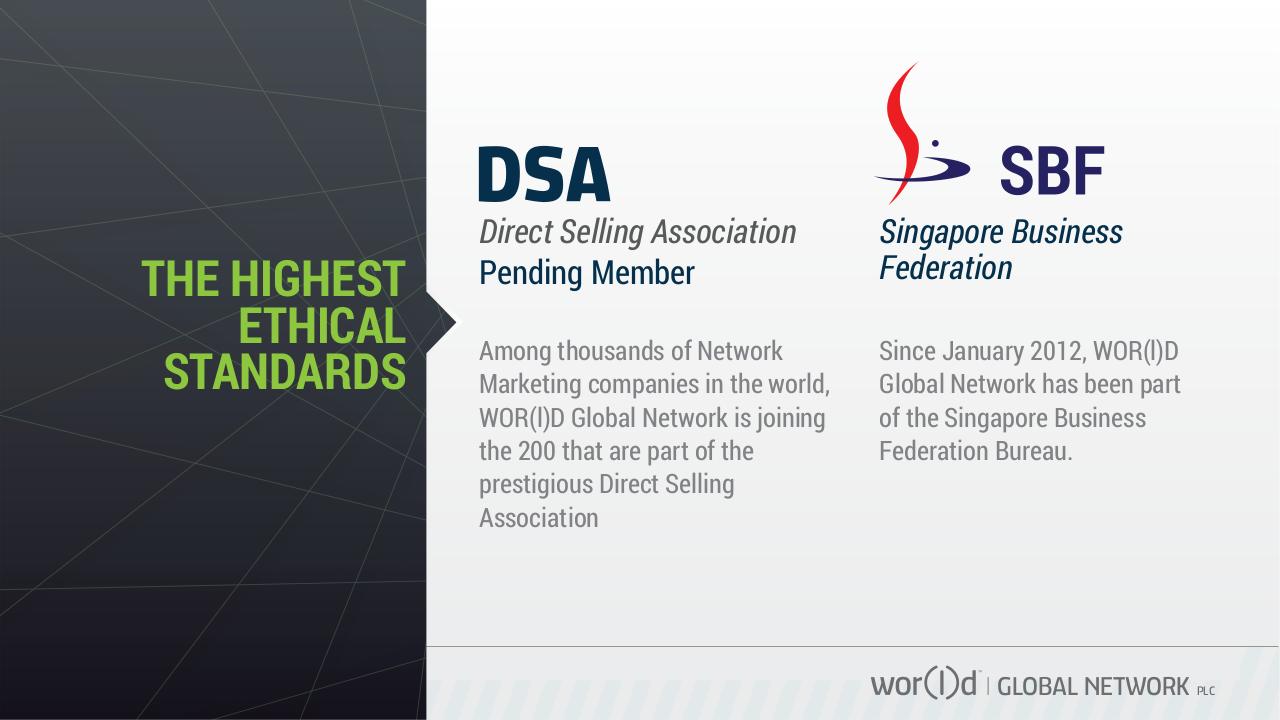 THE HIGHEST ETHICAL STANDARDS

DSA
Direct Selling Association
Pending Member

Among thousands of Network Marketing companies in the world, WOR(l)D Global Network is joining the 200 that are part of the prestigious Direct Selling Association

SBF
Singapore Business Federation

Since January 2012, WOR(l)D Global Network has been part of the Singapore Business Federation Bureau.

wor(l)d | GLOBAL NETWORK PLC